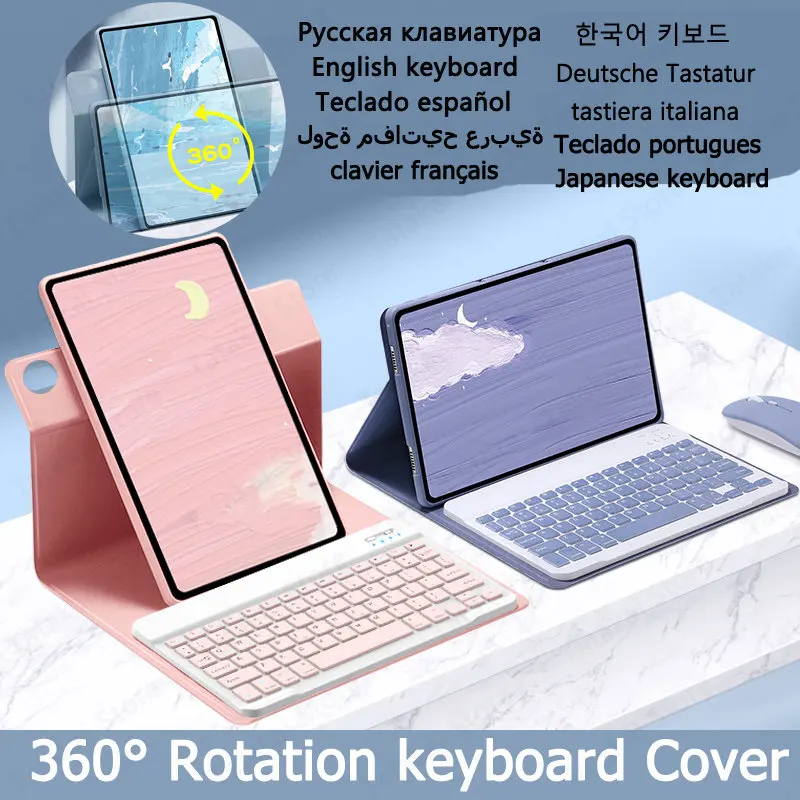 360°

Русская клавиатура
English keyboard
Teclado español
لوحة مفاتيح عربية
clavier français

한국어 키보드
Deutsche Tastatur
tastiera italiana
Teclado portugues
Japanese keyboard

360° Rotation keyboard Cover